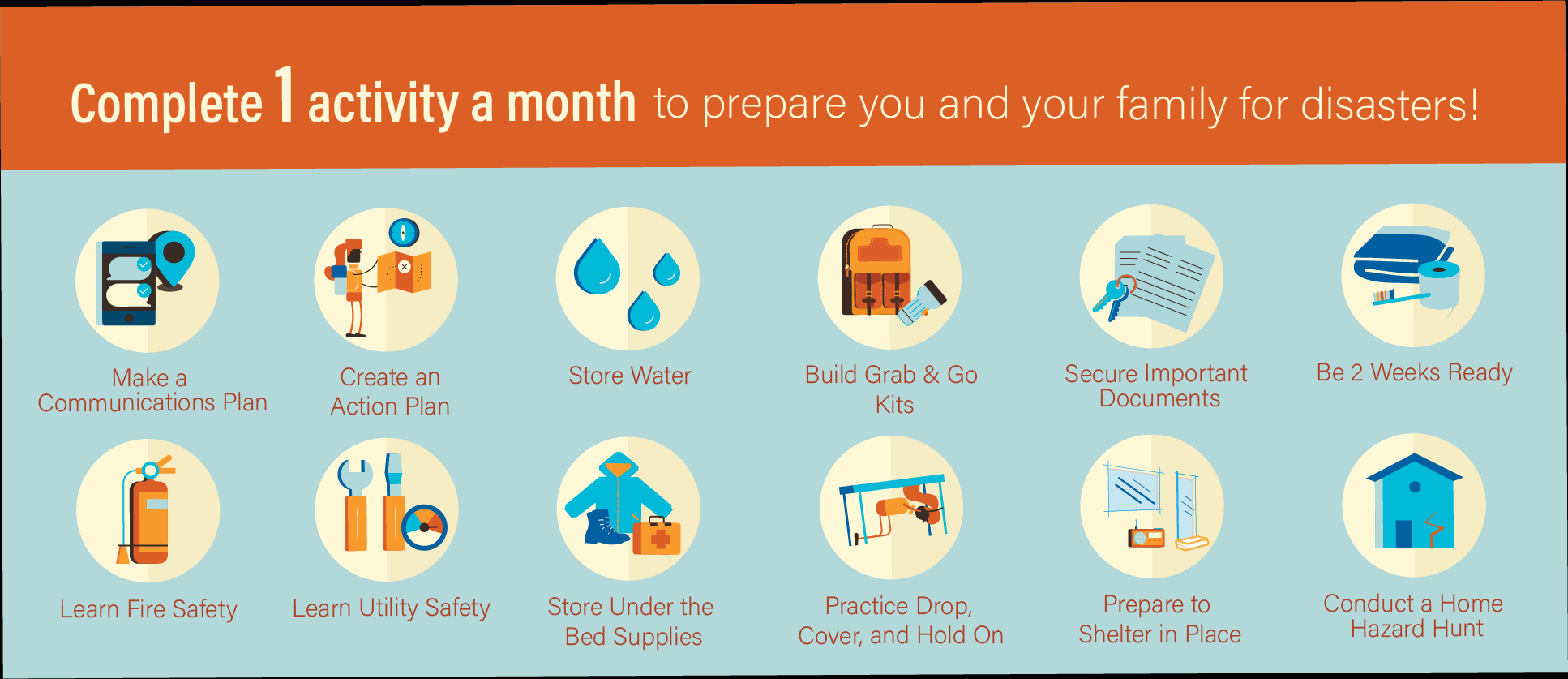 Complete 1 activity a month to prepare you and your family for disasters!

Make a Communications Plan

Create an Action Plan

Store Water

Build Grab & Go Kits

Secure Important Documents

Be 2 Weeks Ready

Learn Fire Safety

Learn Utility Safety

Store Under the Bed Supplies

Practice Drop, Cover, and Hold On

Prepare to Shelter in Place

Conduct a Home Hazard Hunt